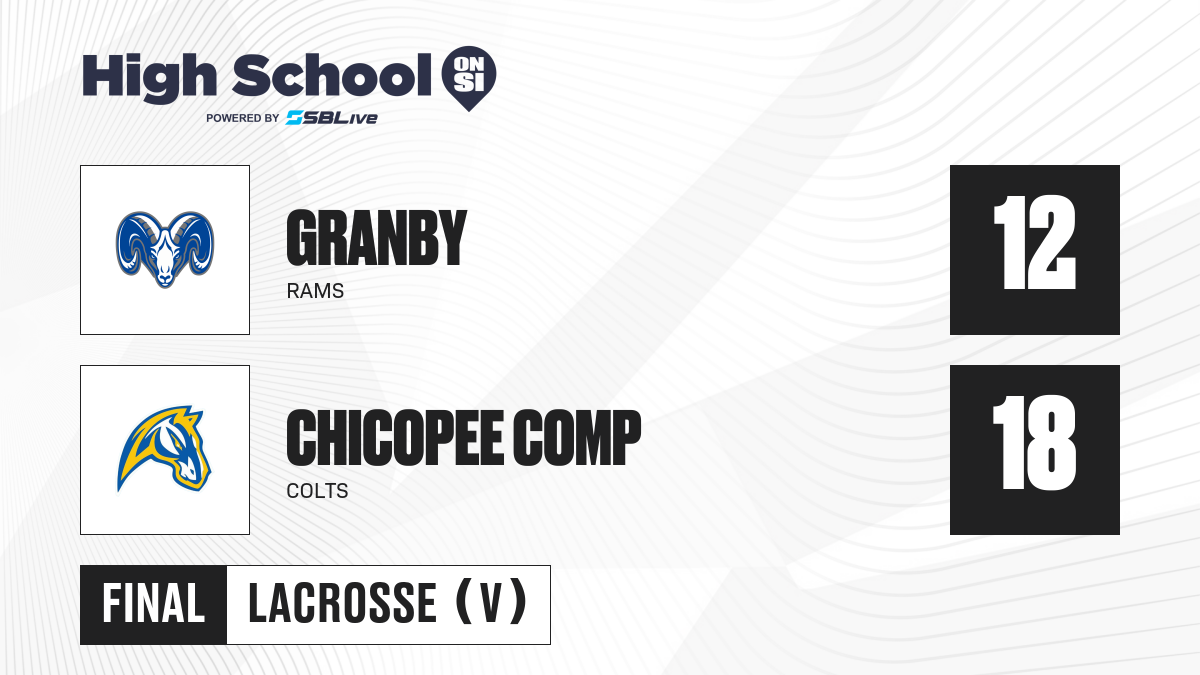 High School ON SI
POWERED BY SBLive

GRANBY
RAMS

12

CHICOPEE COMP
COLTS

18

FINAL LACROSSE (V)